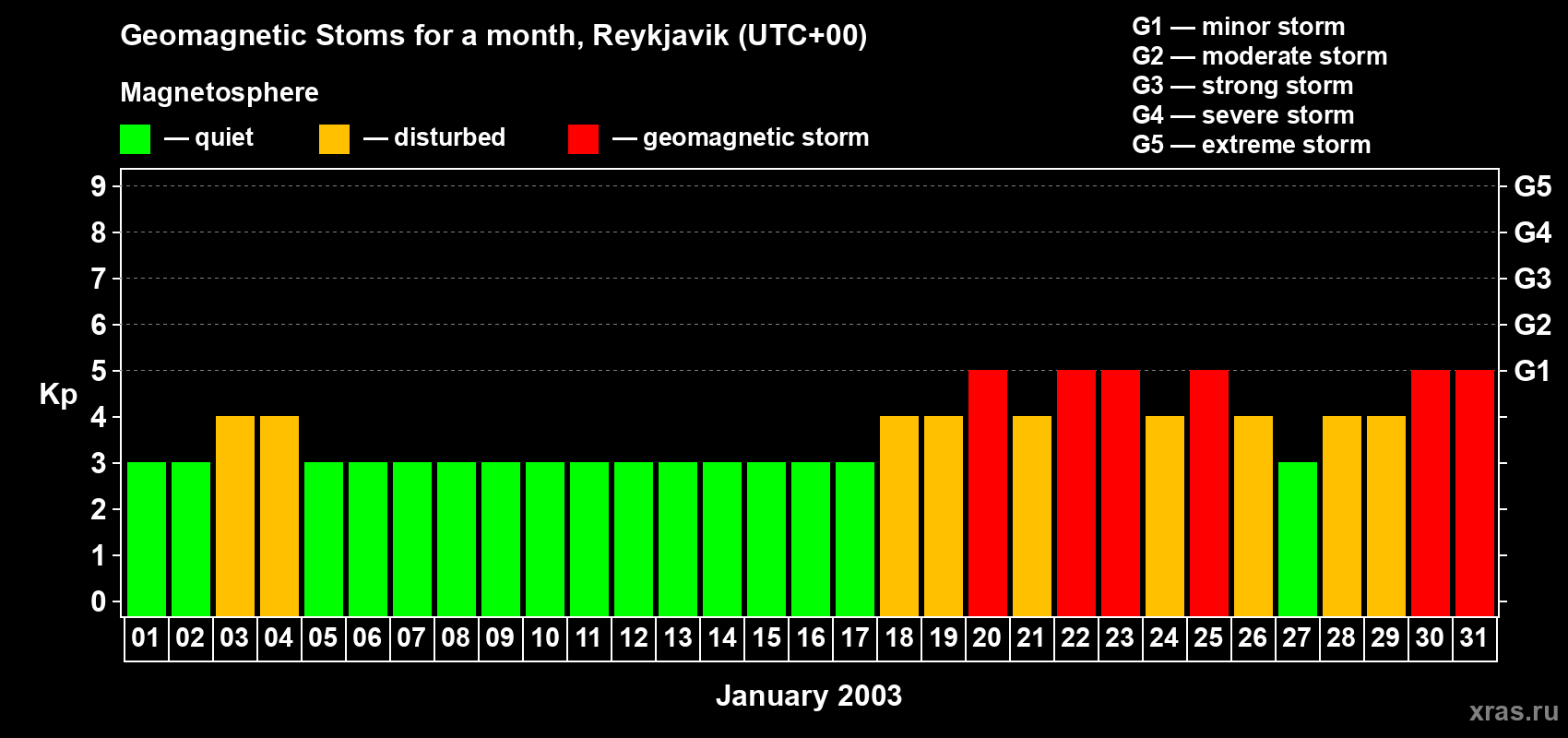 Geomagnetic Stoms for a month, Reykjavik (UTC+00)

Magnetosphere

— quiet — disturbed — geomagnetic storm

G1 — minor storm
G2 — moderate storm
G3 — strong storm
G4 — severe storm
G5 — extreme storm

Kp

9
8
7
6
5
4
3
2
1
0

G5
G4
G3
G2
G1

01 02 03 04 05 06 07 08 09 10 11 12 13 14 15 16 17 18 19 20 21 22 23 24 25 26 27 28 29 30 31

January 2003

xras.ru